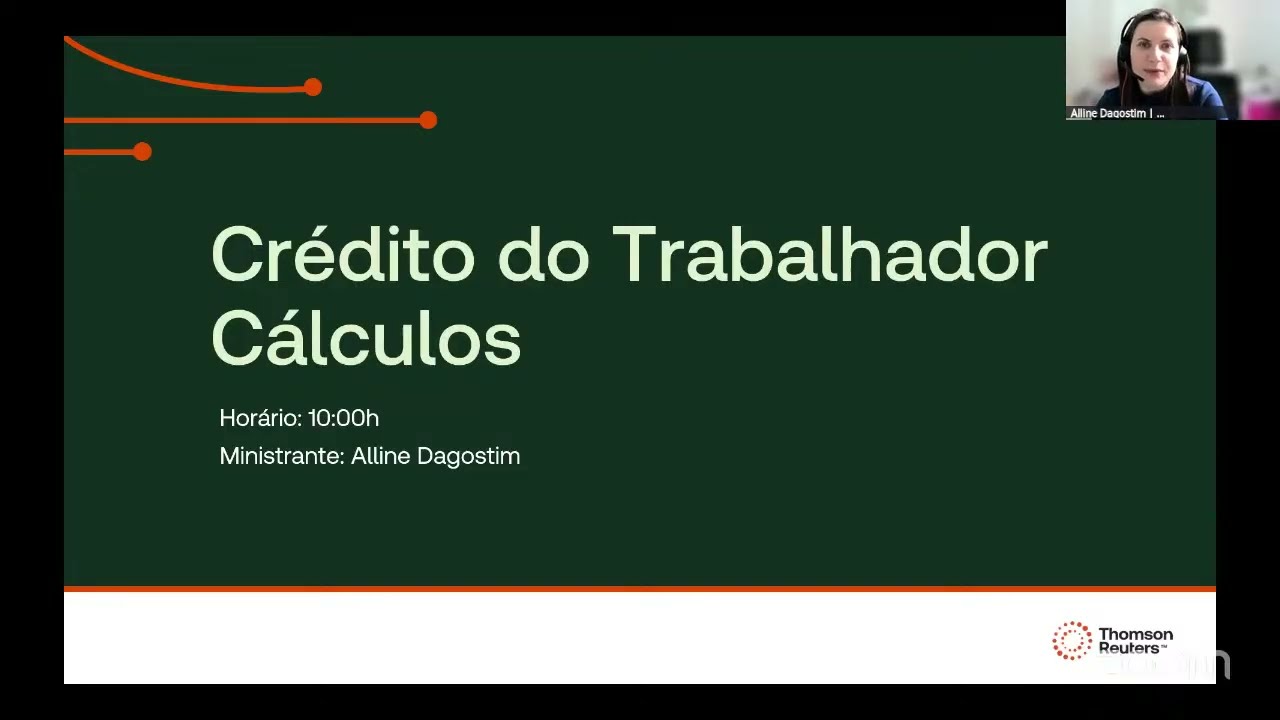 Alline Dagostim | ...

Crédito do Trabalhador
Cálculos

Horário: 10:00h
Ministrante: Alline Dagostim

Thomson Reuters™